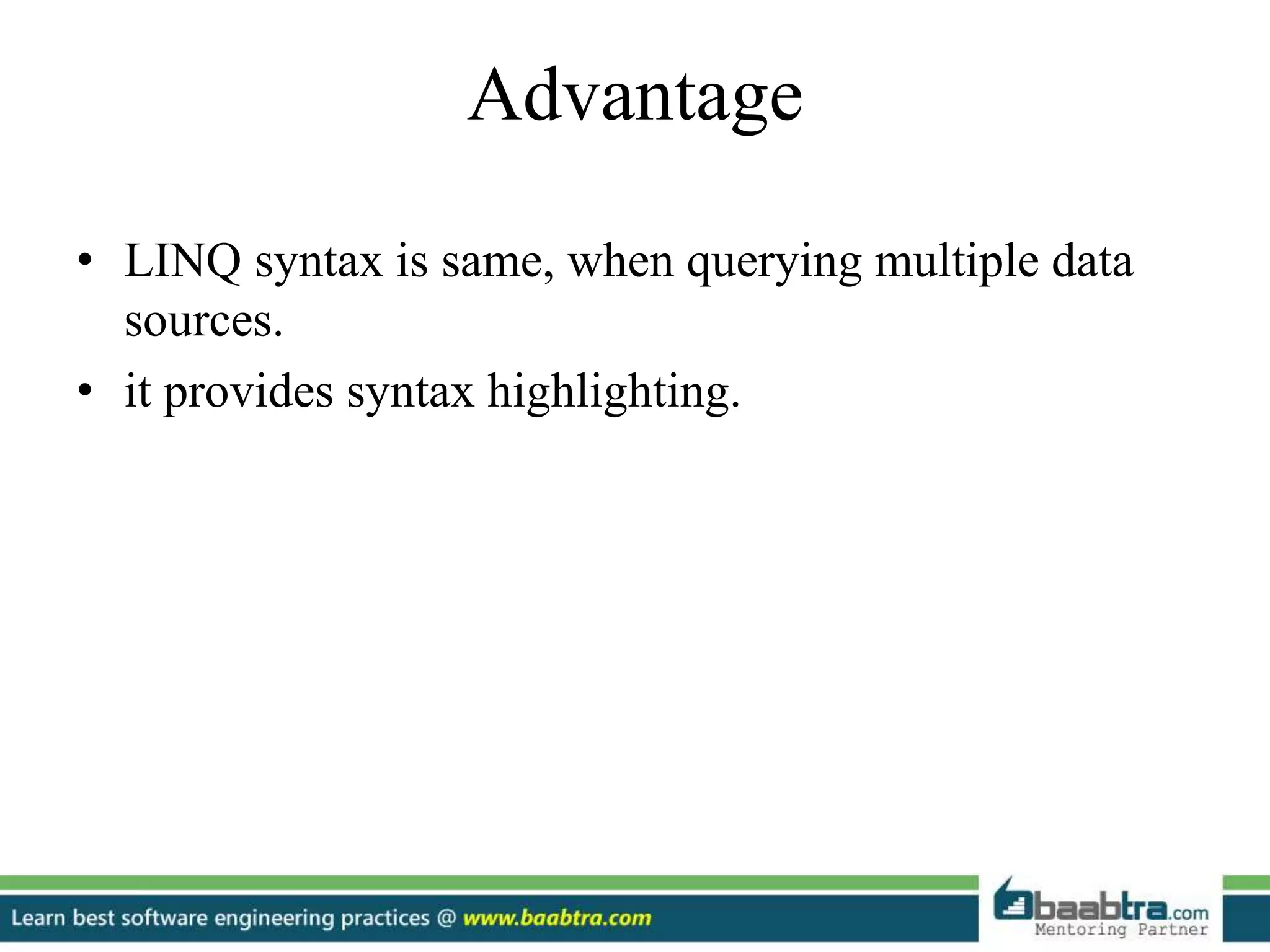 Advantage

• LINQ syntax is same, when querying multiple data sources.
• it provides syntax highlighting.

Learn best software engineering practices @ www.baabtra.com

baabtra.com
Mentoring Partner